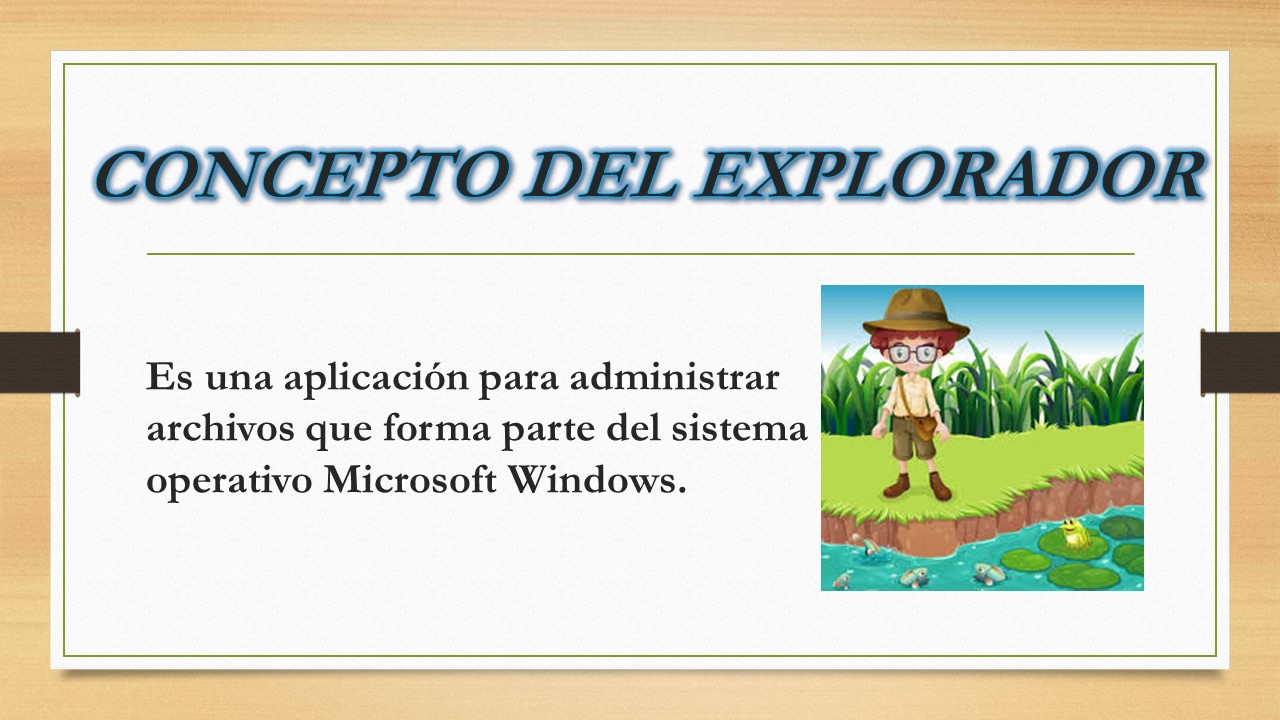 CONCEPTO DEL EXPLORADOR

Es una aplicación para administrar archivos que forma parte del sistema operativo Microsoft Windows.